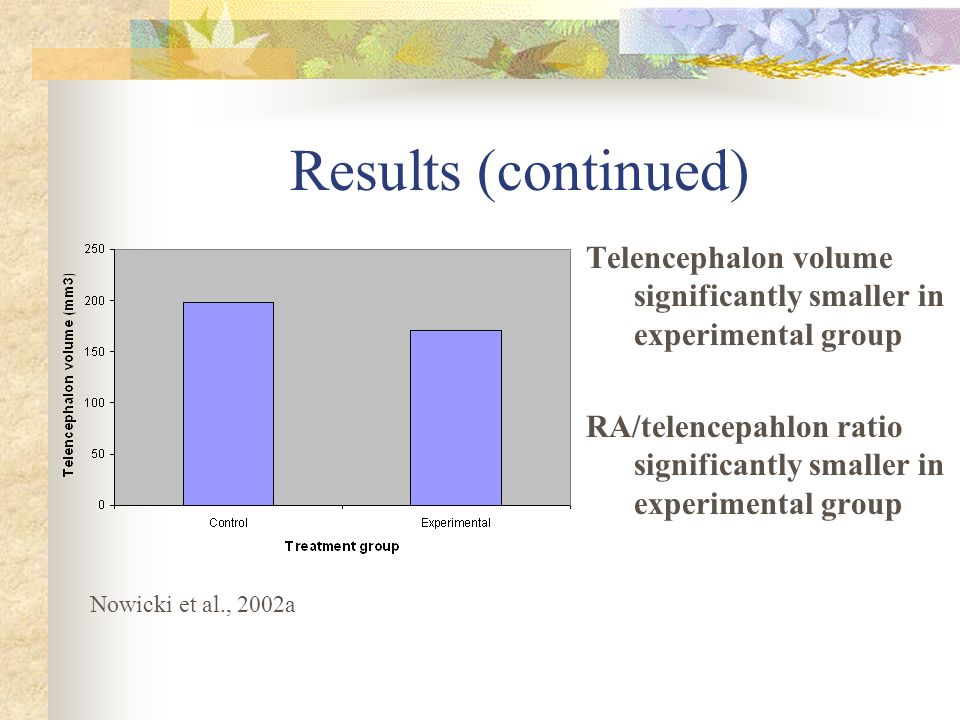 Results (continued)

Telencephalon volume (mm3)

250
200
150
100
50
0

Control
Experimental

Treatment group

Telencephalon volume significantly smaller in experimental group

RA/telencepahlon ratio significantly smaller in experimental group

Nowicki et al., 2002a